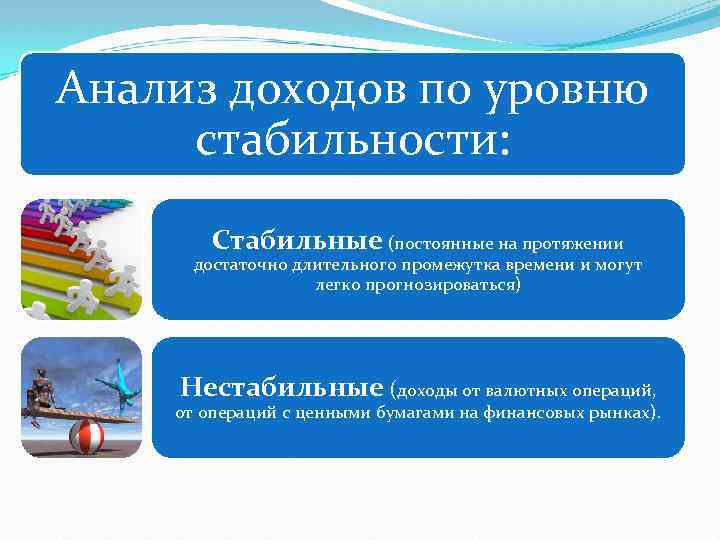 Анализ доходов по уровню стабильности:

Стабильные (постоянные на протяжении достаточно длительного промежутка времени и могут легко прогнозироваться)

Нестабильные (доходы от валютных операций, от операций с ценными бумагами на финансовых рынках).